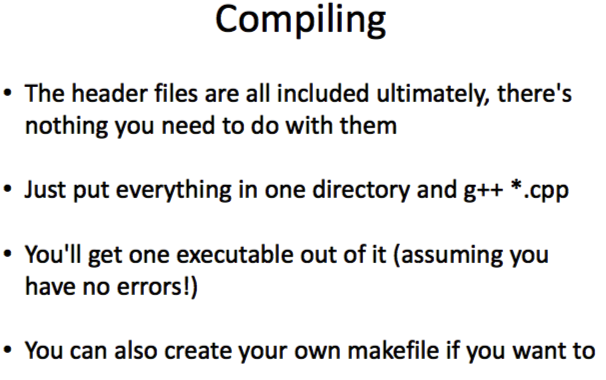 Compiling

• The header files are all included ultimately, there's nothing you need to do with them

• Just put everything in one directory and g++ *.cpp

• You'll get one executable out of it (assuming you have no errors!)

• You can also create your own makefile if you want to